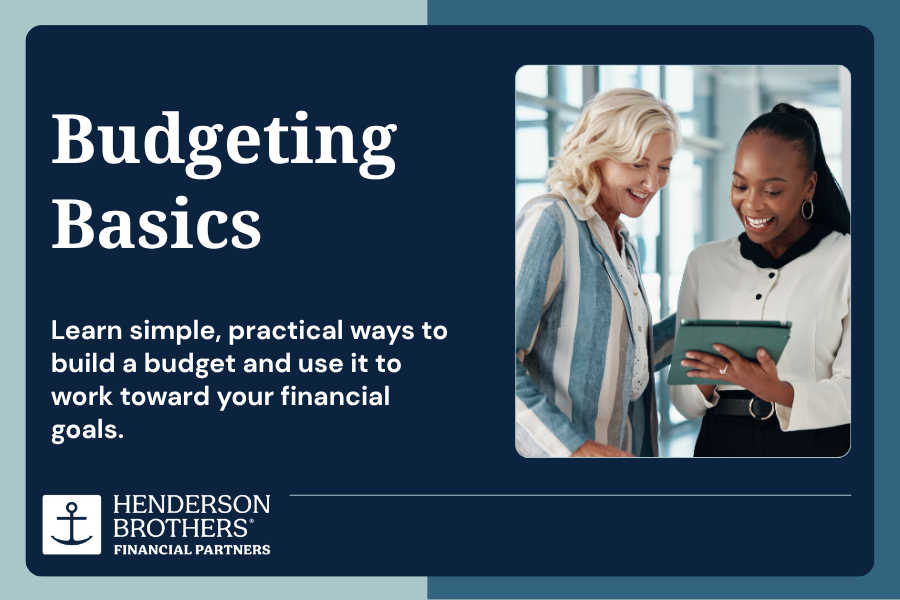 Budgeting Basics

Learn simple, practical ways to build a budget and use it to work toward your financial goals.

HENDERSON
BROTHERS®
FINANCIAL PARTNERS